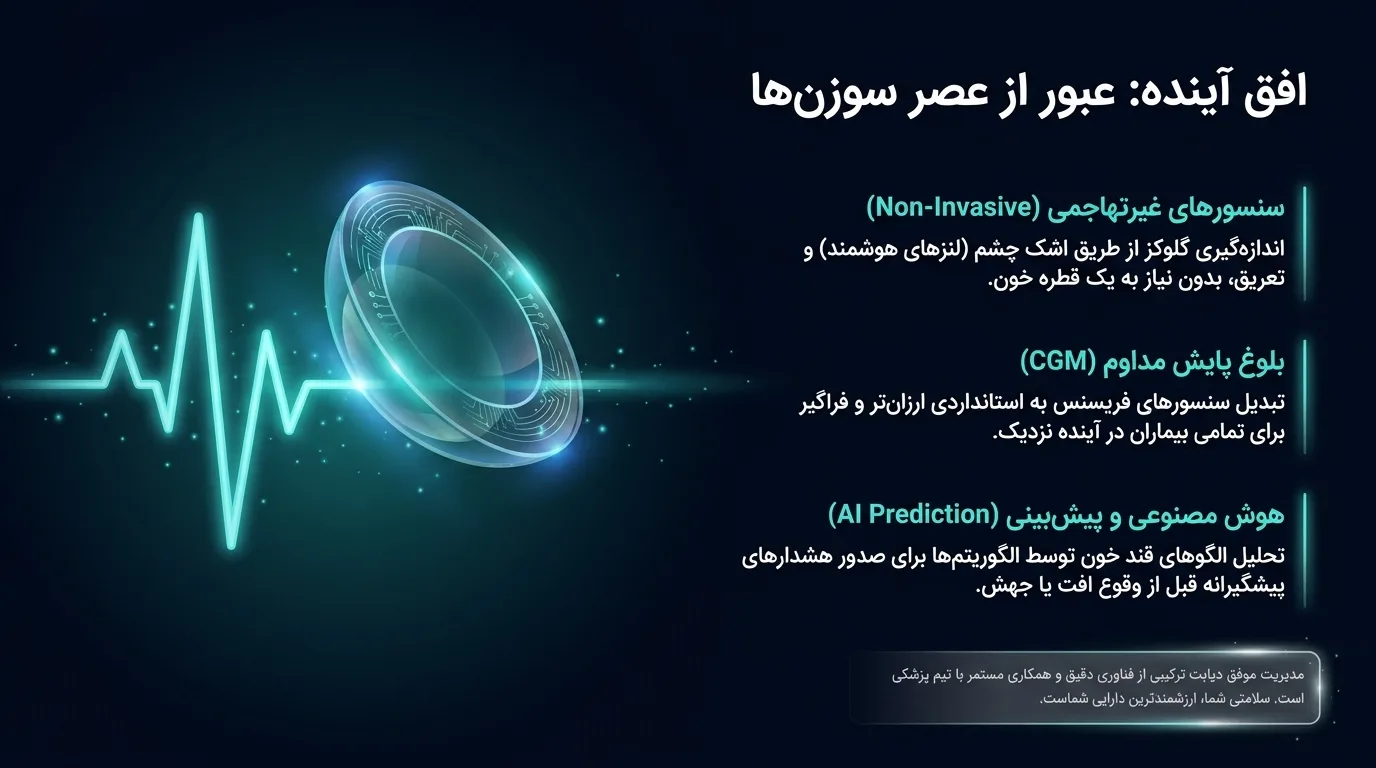 افق آینده: عبور از عصر سوزن‌ها

سنسورهای غیرتهاجمی (Non-Invasive)
اندازه‌گیری گلوکز از طریق اشک چشم (لنزهای هوشمند) و تعریق، بدون نیاز به یک قطره خون.

بلوغ پایش مداوم (CGM)
تبدیل سنسورهای فریسنس به استانداردی ارزان‌تر و فراگیر برای تمامی بیماران در آینده نزدیک.

هوش مصنوعی و پیش‌بینی (AI Prediction)
تحلیل الگوهای قند خون توسط الگوریتم‌ها برای صدور هشدارهای پیشگیرانه قبل از وقوع افت یا جهش.

مدیریت موفق دیابت ترکیبی از فناوری دقیق و همکاری مستمر با تیم پزشکی است. سلامتی شما، ارزشمندترین دارایی شماست.